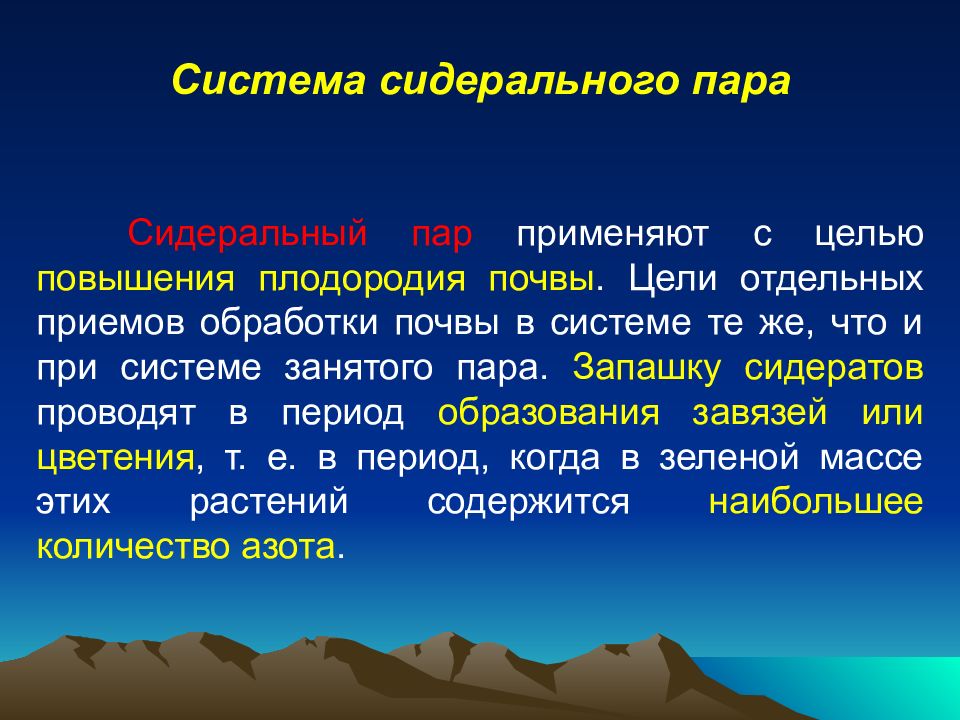 Система сидерального пара

Сидеральный пар применяют с целью повышения плодородия почвы. Цели отдельных приемов обработки почвы в системе те же, что и при системе занятого пара. Запашку сидератов проводят в период образования завязей или цветения, т. е. в период, когда в зеленой массе этих растений содержится наибольшее количество азота.